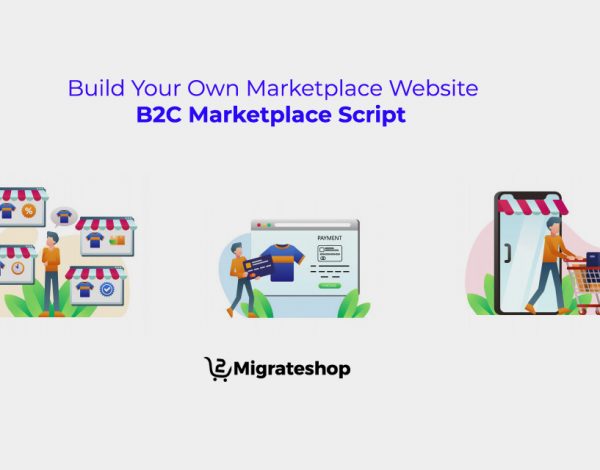 Build Your Own Marketplace Website
B2C Marketplace Script

%

PAYMENT

Migrateshop